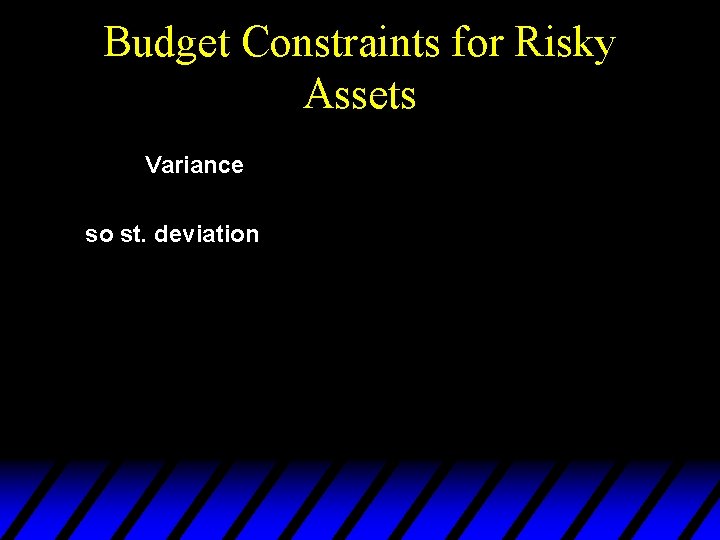 Budget Constraints for Risky Assets

Variance

so st. deviation